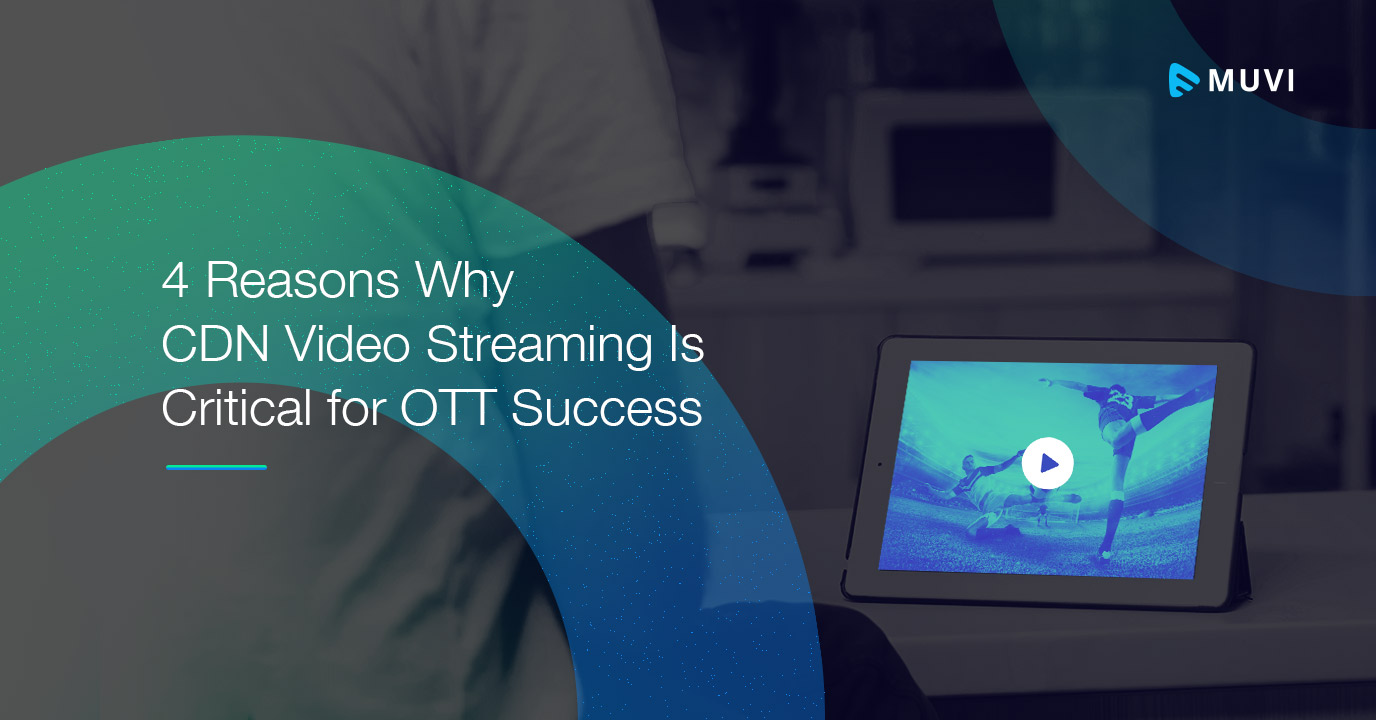 MUVI

4 Reasons Why
CDN Video Streaming Is
Critical for OTT Success